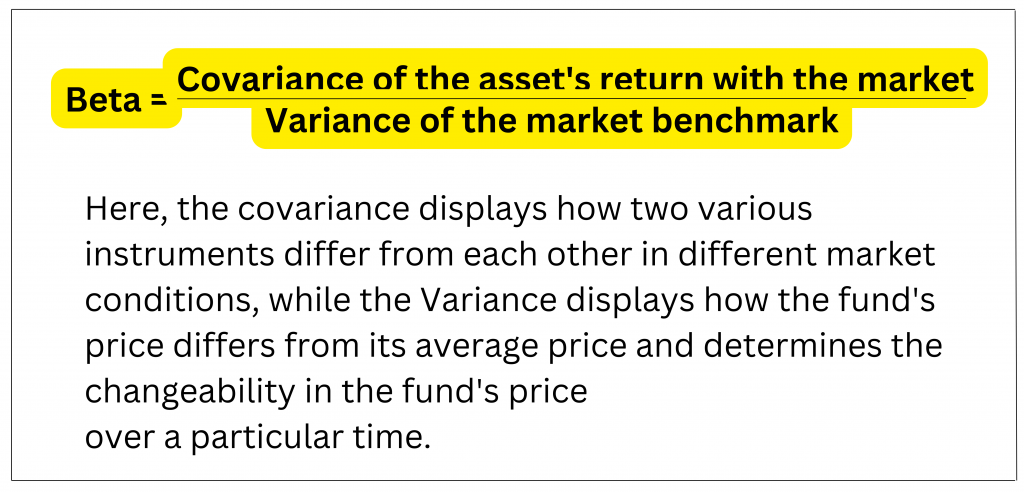 $\text{Beta} = \frac{\text{Covariance of the asset's return with the market}}{\text{Variance of the market benchmark}}$

Here, the covariance displays how two various instruments differ from each other in different market conditions, while the Variance displays how the fund's price differs from its average price and determines the changeability in the fund's price
over a particular time.